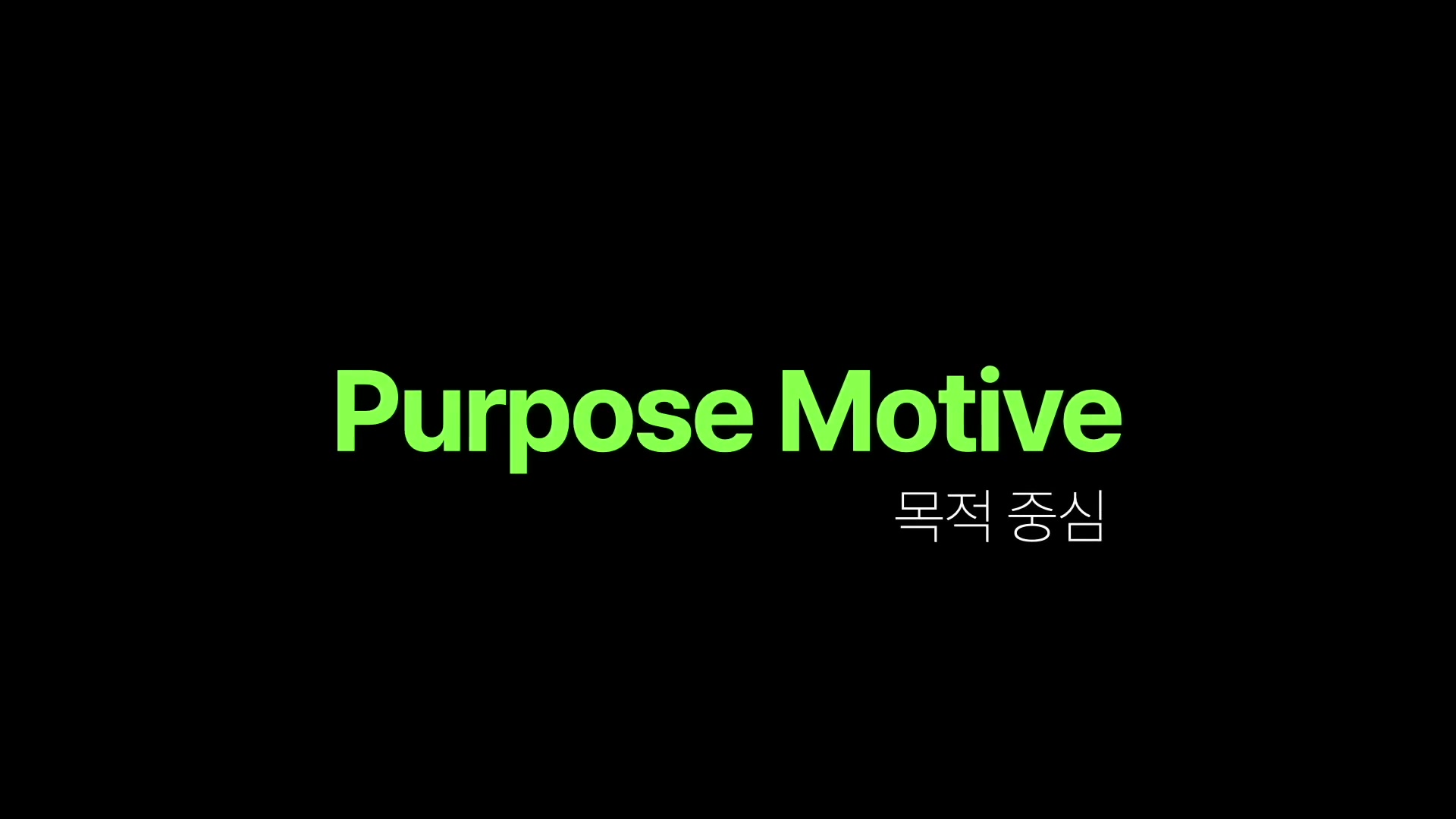 Purpose Motive
목적 중심